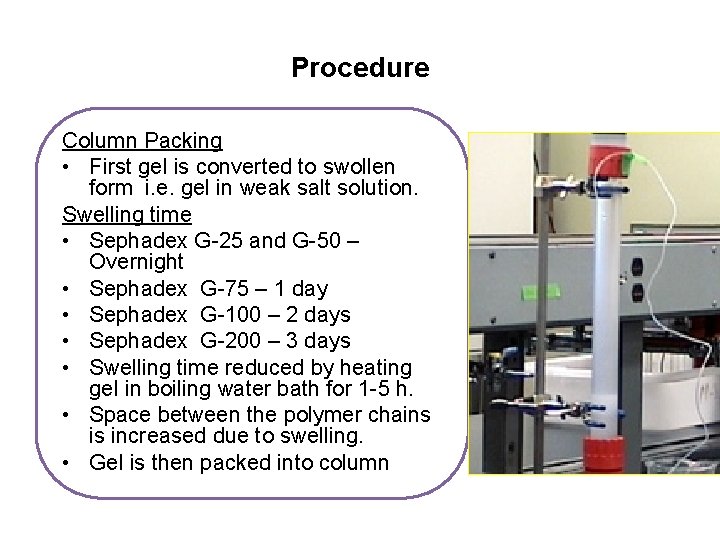 Procedure

Column Packing

• First gel is converted to swollen form i.e. gel in weak salt solution.

Swelling time

• Sephadex G-25 and G-50 – Overnight
• Sephadex G-75 – 1 day
• Sephadex G-100 – 2 days
• Sephadex G-200 – 3 days
• Swelling time reduced by heating gel in boiling water bath for 1-5 h.
• Space between the polymer chains is increased due to swelling.
• Gel is then packed into column